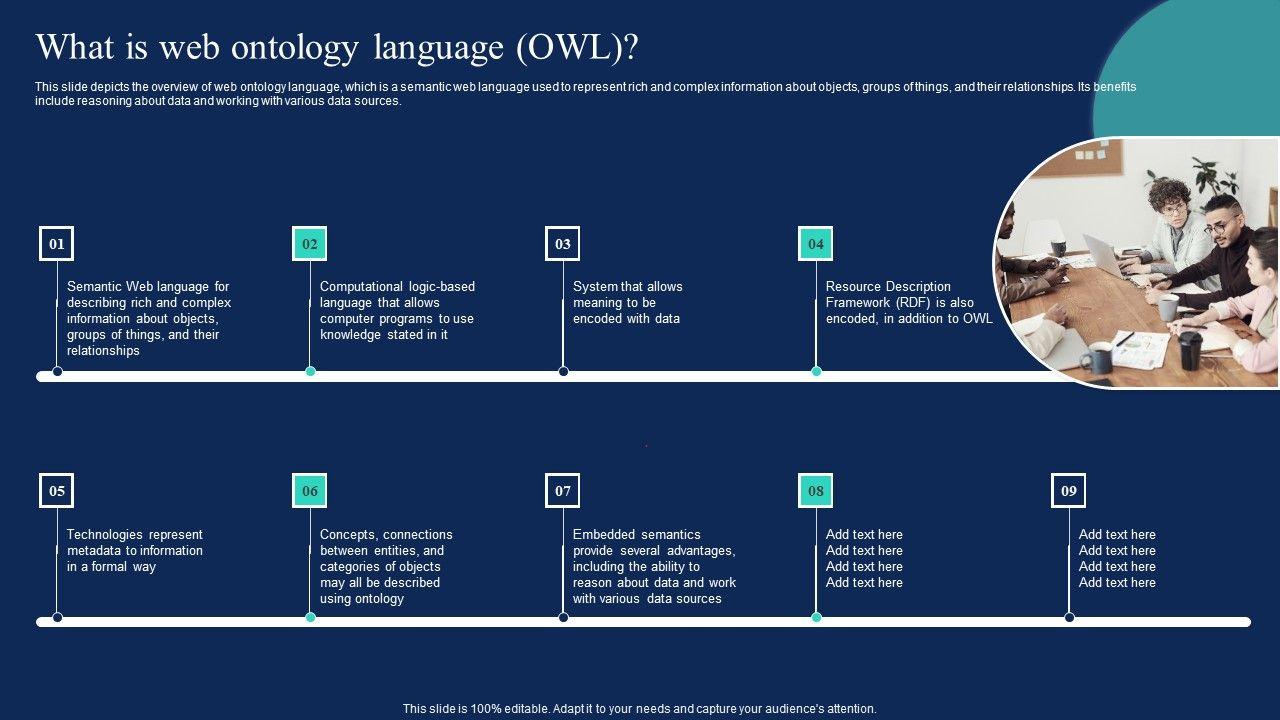 What is web ontology language (OWL)?

This slide depicts the overview of web ontology language, which is a semantic web language used to represent rich and complex information about objects, groups of things, and their relationships. Its benefits include reasoning about data and working with various data sources.

01

Semantic Web language for describing rich and complex information about objects, groups of things, and their relationships

02

Computational logic-based language that allows computer programs to use knowledge stated in it

03

System that allows meaning to be encoded with data

04

Resource Description Framework (RDF) is also encoded, in addition to OWL

05

Technologies represent metadata to information in a formal way

06

Concepts, connections between entities, and categories of objects may all be described using ontology

07

Embedded semantics provide several advantages, including the ability to reason about data and work with various data sources

08

Add text here
Add text here
Add text here
Add text here

09

Add text here
Add text here
Add text here
Add text here

This slide is 100% editable. Adapt it to your needs and capture your audience's attention.